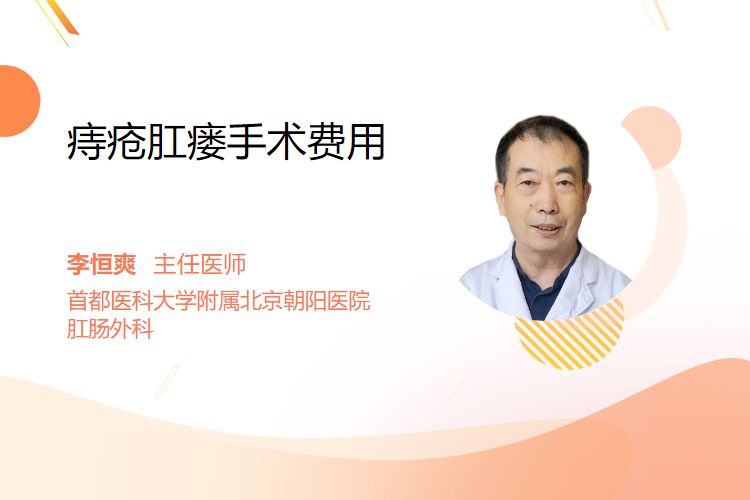 痔疮肛瘘手术费用

李恒爽　主任医师
首都医科大学附属北京朝阳医院
肛肠外科